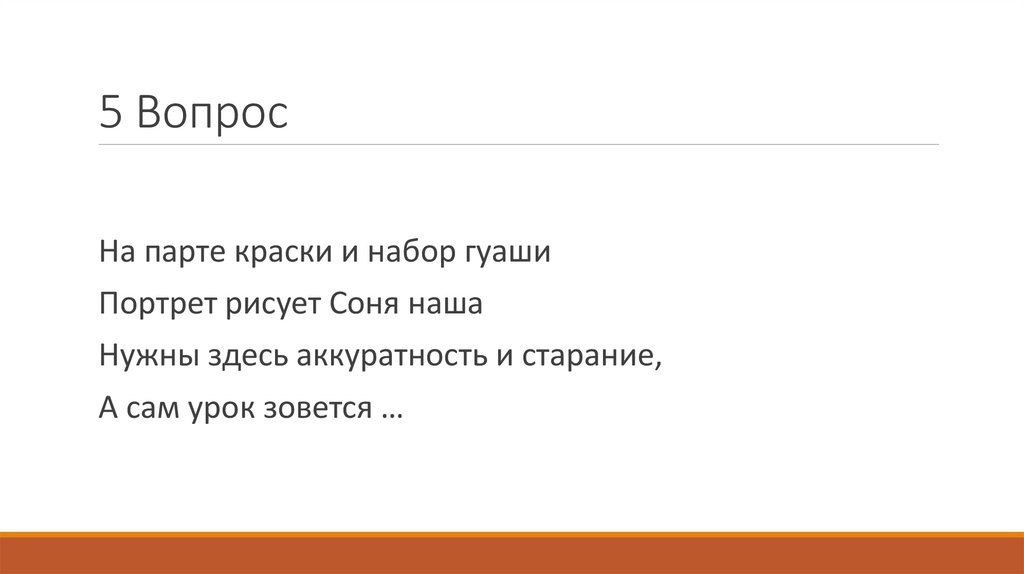 5 Вопрос

На парте краски и набор гуаши

Портрет рисует Соня наша

Нужны здесь аккуратность и старание,

А сам урок зовется …